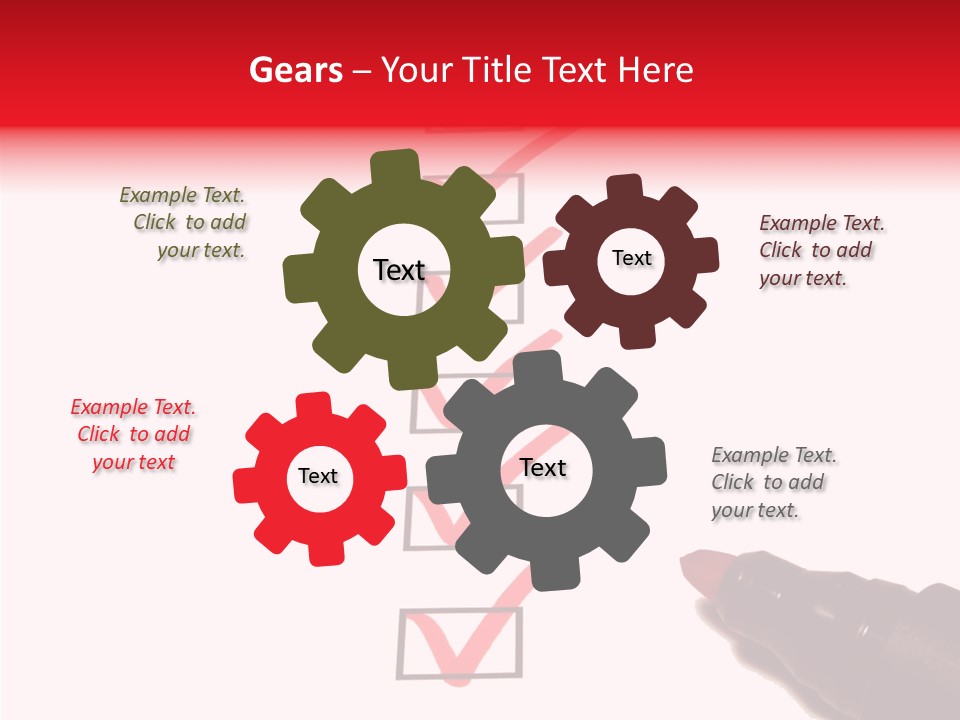 Gears – Your Title Text Here

Example Text. Click to add your text.

Text

Text

Example Text. Click to add your text.

Example Text. Click to add your text

Text

Text

Example Text. Click to add your text.